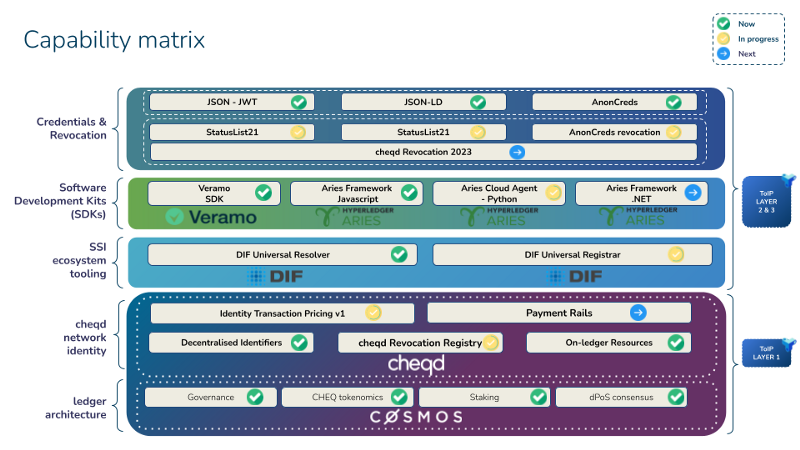 Capability matrix

Now
In progress
Next

Credentials & Revocation

JSON - JWT
JSON-LD
AnonCreds
StatusList21
StatusList21
AnonCreds revocation
cheqd Revocation 2023

Software Development Kits (SDKs)

Veramo SDK
Aries Framework Javascript
Aries Cloud Agent - Python
Aries Framework .NET
Veramo
HYPERLEDGER ARIES
HYPERLEDGER ARIES
HYPERLEDGER ARIES

ToIP LAYER 2 & 3

SSI ecosystem tooling

DIF Universal Resolver
DIF Universal Registrar
DIF
DIF

cheqd network identity

Identity Transaction Pricing v1
Payment Rails
Decentralised Identifiers
cheqd Revocation Registry
On-ledger Resources
cheqd

ToIP LAYER 1

ledger architecture

Governance
CHEQ tokenomics
Staking
dPoS consensus
COSMOS